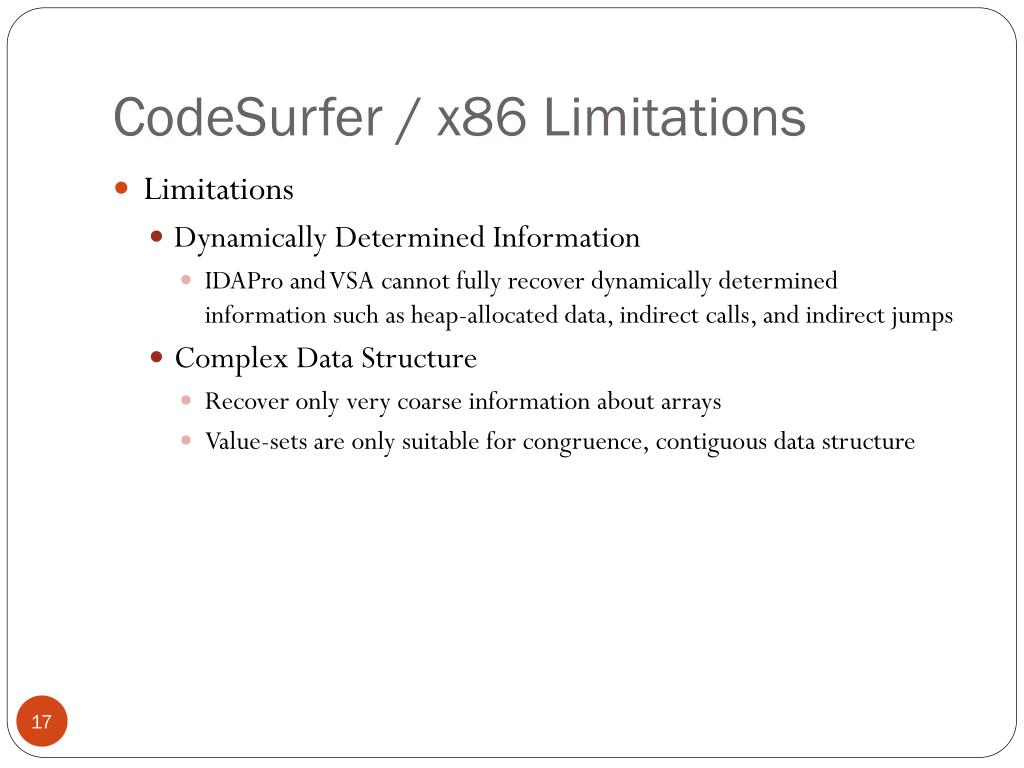 CodeSurfer / x86 Limitations

Limitations

Dynamically Determined Information

IDAPro and VSA cannot fully recover dynamically determined information such as heap-allocated data, indirect calls, and indirect jumps

Complex Data Structure

Recover only very coarse information about arrays

Value-sets are only suitable for congruence, contiguous data structure

17